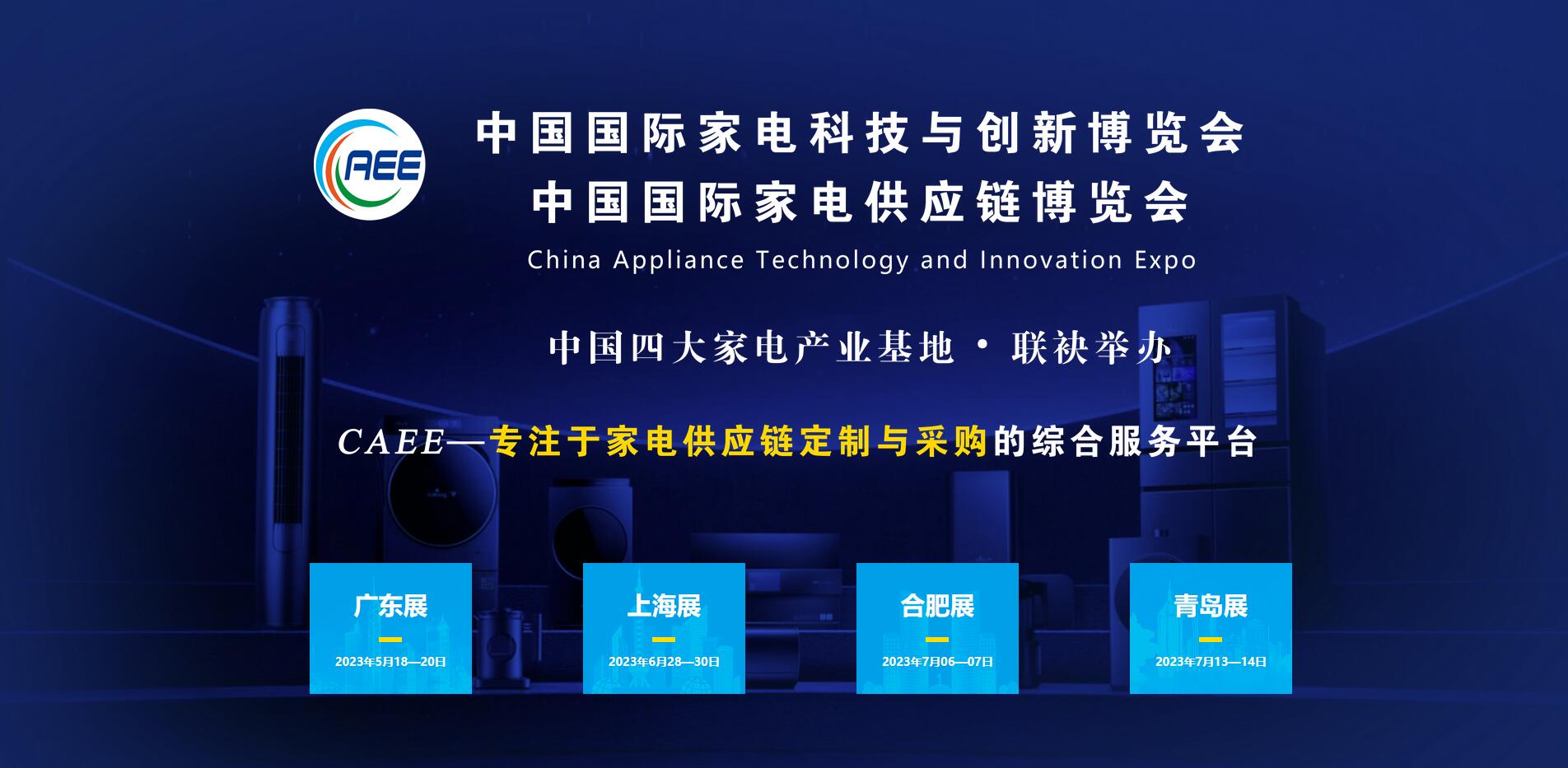 CAEE

中国国际家电科技与创新博览会
中国国际家电供应链博览会
China Appliance Technology and Innovation Expo

中国四大家电产业基地 · 联袂举办

CAEE—专注于家电供应链定制与采购的综合服务平台

广东展
2023年5月18—20日

上海展
2023年6月28—30日

合肥展
2023年7月06—07日

青岛展
2023年7月13—14日